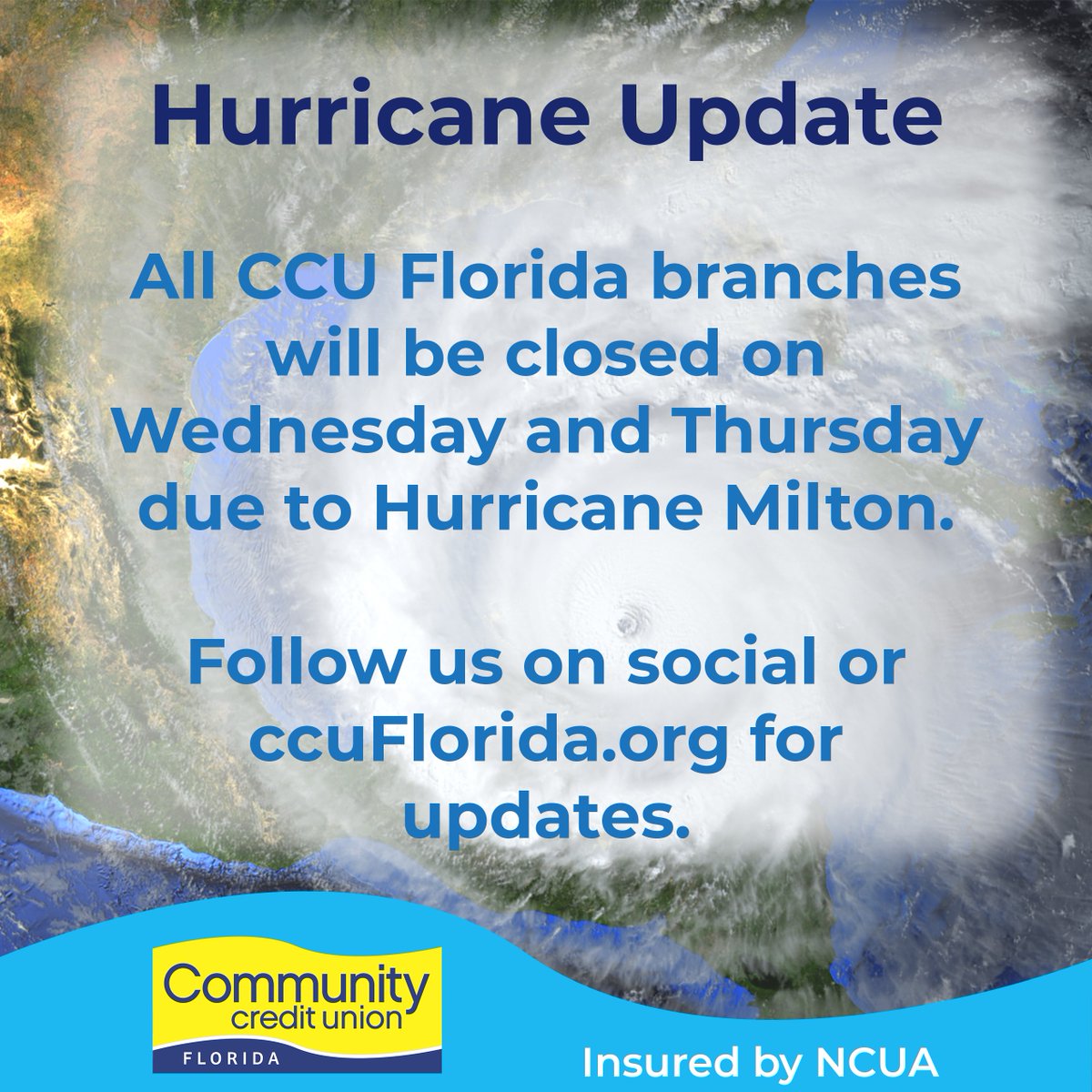 Hurricane Update

All CCU Florida branches will be closed on Wednesday and Thursday due to Hurricane Milton.

Follow us on social or ccuFlorida.org for updates.

Community credit union FLORIDA

Insured by NCUA